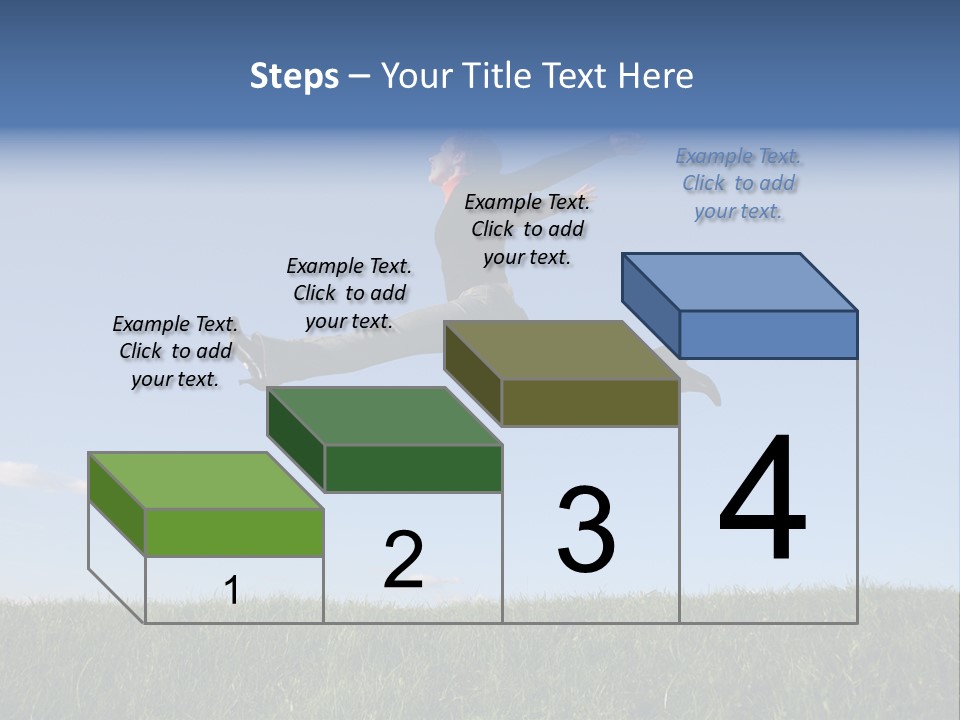 Steps – Your Title Text Here

Example Text. Click to add your text.

Example Text. Click to add your text.

Example Text. Click to add your text.

Example Text. Click to add your text.

1

2

3

4